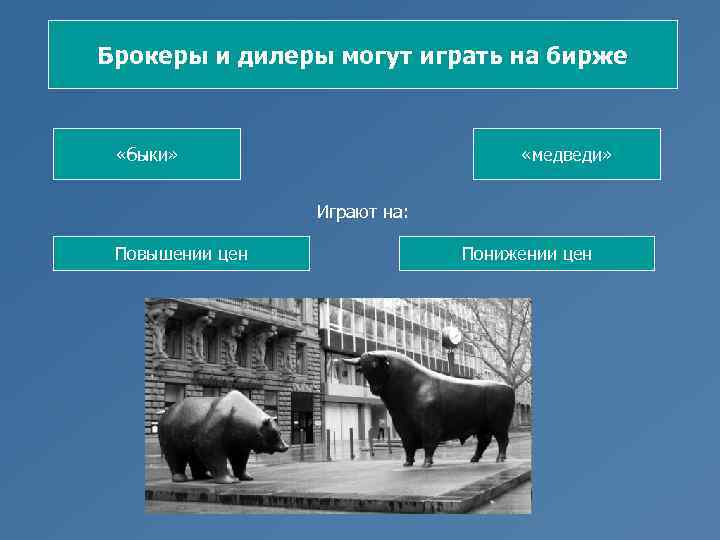 Брокеры и дилеры могут играть на бирже

«быки»

«медведи»

Играют на:

Повышении цен

Понижении цен